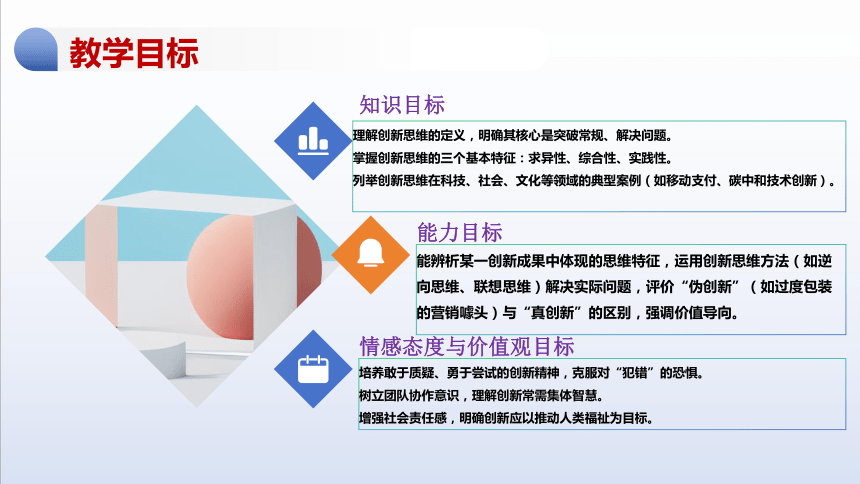 教学目标

知识目标

理解创新思维的定义，明确其核心是突破常规、解决问题。
掌握创新思维的三个基本特征：求异性、综合性、实践性。
列举创新思维在科技、社会、文化等领域的典型案例（如移动支付、碳中和技术创新）。

能力目标

能辨析某一创新成果中体现的思维特征，运用创新思维方法（如逆向思维、联想思维）解决实际问题，评价“伪创新”（如过度包装的营销噱头）与“真创新”的区别，强调价值导向。

情感态度与价值观目标

培养敢于质疑、勇于尝试的创新精神，克服对“犯错”的恐惧。
树立团队协作意识，理解创新常需集体智慧。
增强社会责任感，明确创新应以推动人类福祉为目标。